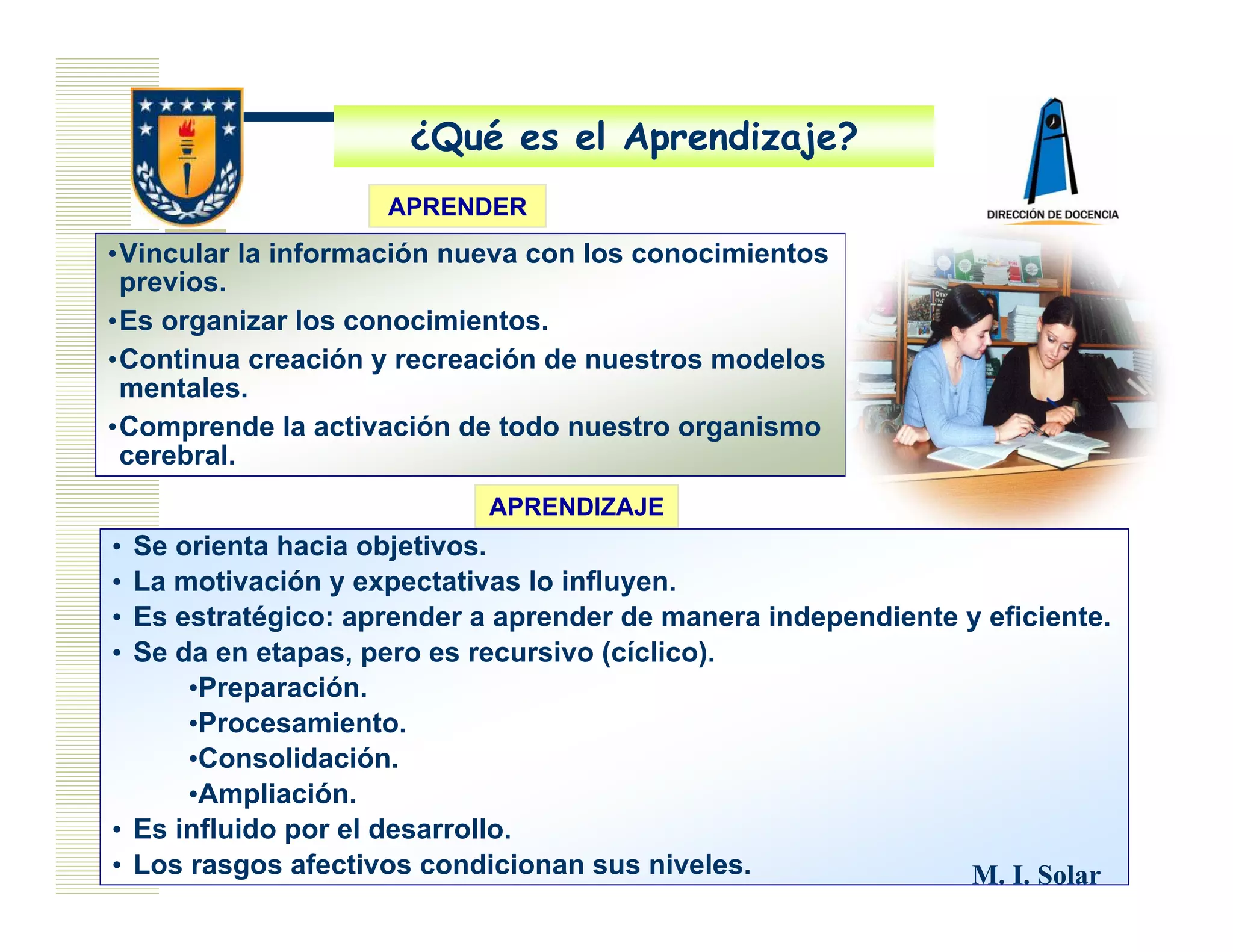 ¿Qué es el Aprendizaje?

DIRECCIÓN DE DOCENCIA

APRENDER

•Vincular la información nueva con los conocimientos previos.
•Es organizar los conocimientos.
•Continua creación y recreación de nuestros modelos mentales.
•Comprende la activación de todo nuestro organismo cerebral.

APRENDIZAJE

• Se orienta hacia objetivos.
• La motivación y expectativas lo influyen.
• Es estratégico: aprender a aprender de manera independiente y eficiente.
• Se da en etapas, pero es recursivo (cíclico).
•Preparación.
•Procesamiento.
•Consolidación.
•Ampliación.
• Es influido por el desarrollo.
• Los rasgos afectivos condicionan sus niveles.

M. I. Solar